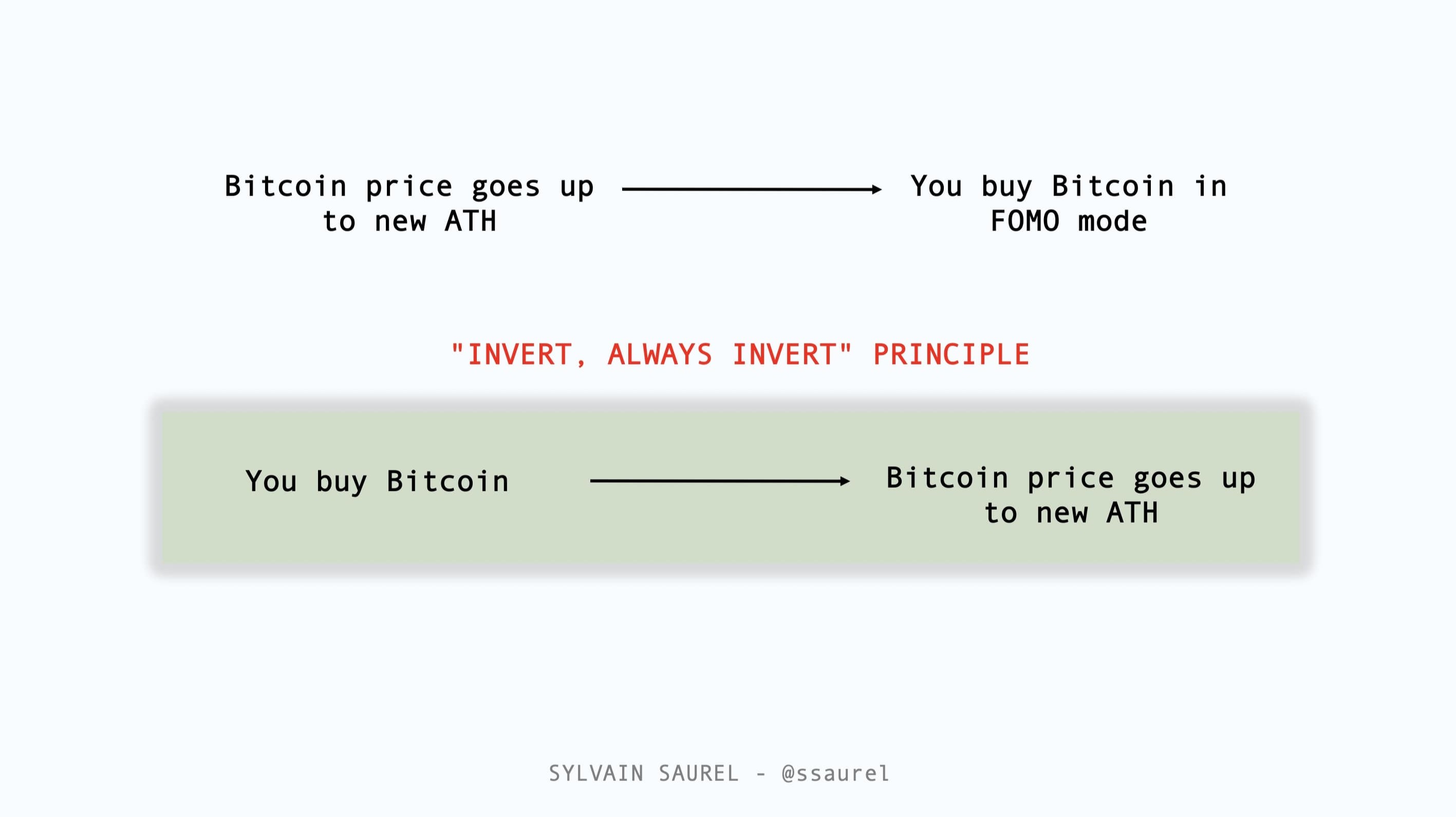 Bitcoin price goes up to new ATH

You buy Bitcoin in FOMO mode

"INVERT, ALWAYS INVERT" PRINCIPLE

You buy Bitcoin

Bitcoin price goes up to new ATH

SYLVAIN SAUREL - @ssaurel